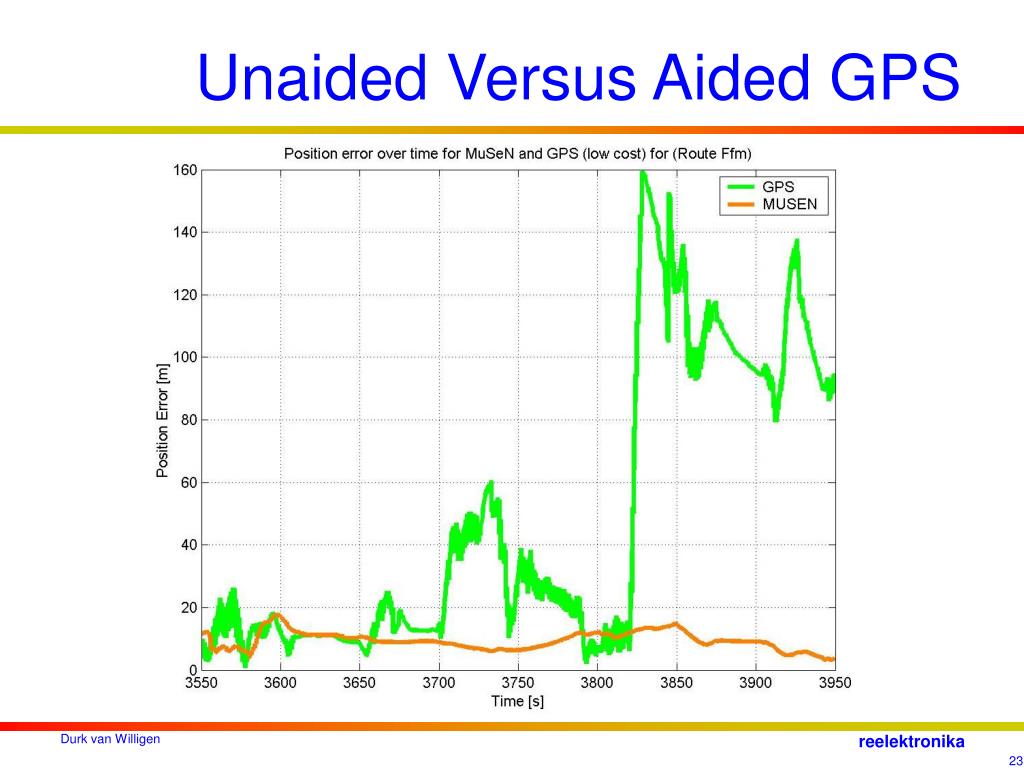 Unaided Versus Aided GPS

Position error over time for MuSeN and GPS (low cost) for (Route Ffm)

GPS
MUSEN

Position Error [m]

160
140
120
100
80
60
40
20
0

3550 3600 3650 3700 3750 3800 3850 3900 3950

Time [s]

Durk van Willigen

reelektronika

23